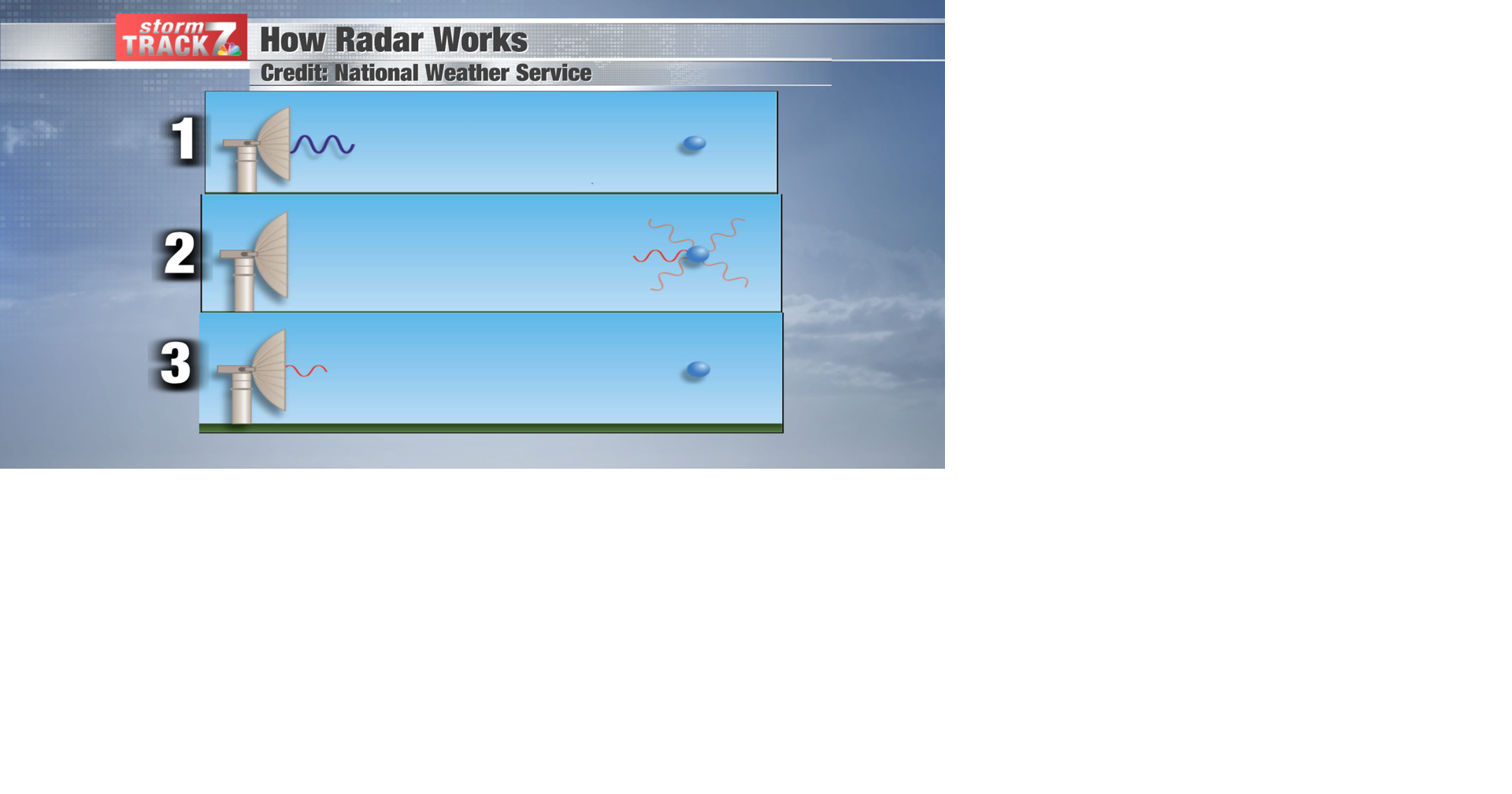 storm TRACK 7

How Radar Works

Credit: National Weather Service

1

2

3